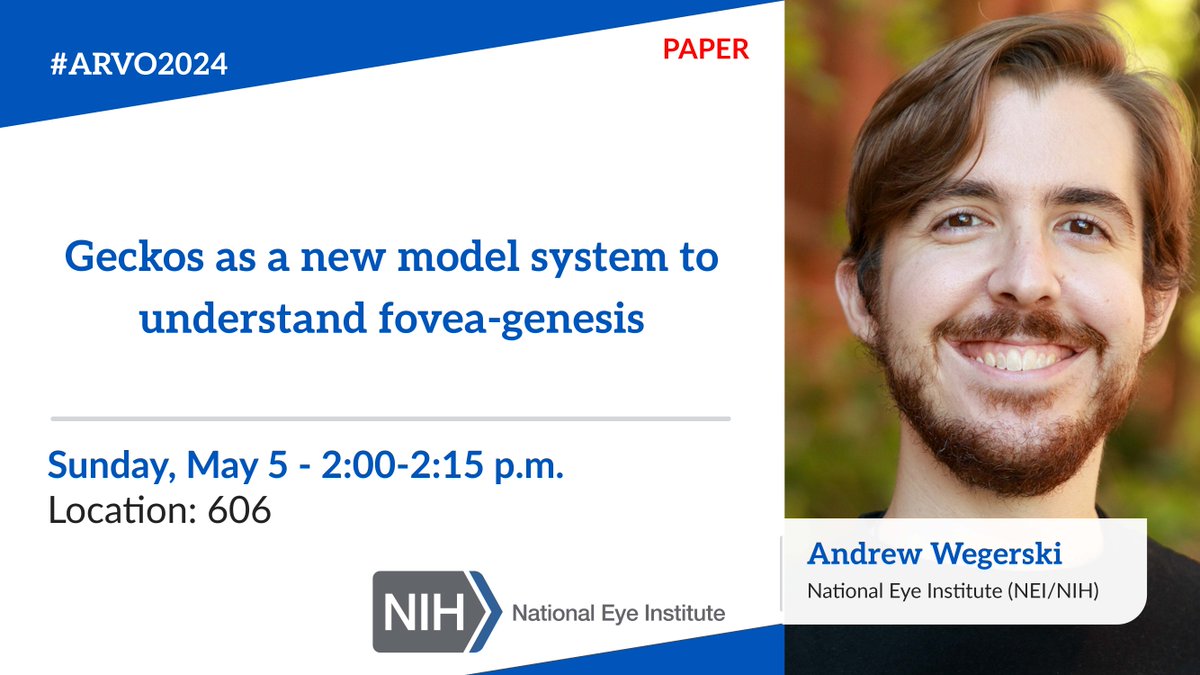 #ARVO2024

PAPER

Geckos as a new model system to understand fovea-genesis

Sunday, May 5 - 2:00-2:15 p.m.
Location: 606

NIH National Eye Institute

Andrew Wegerski
National Eye Institute (NEI/NIH)